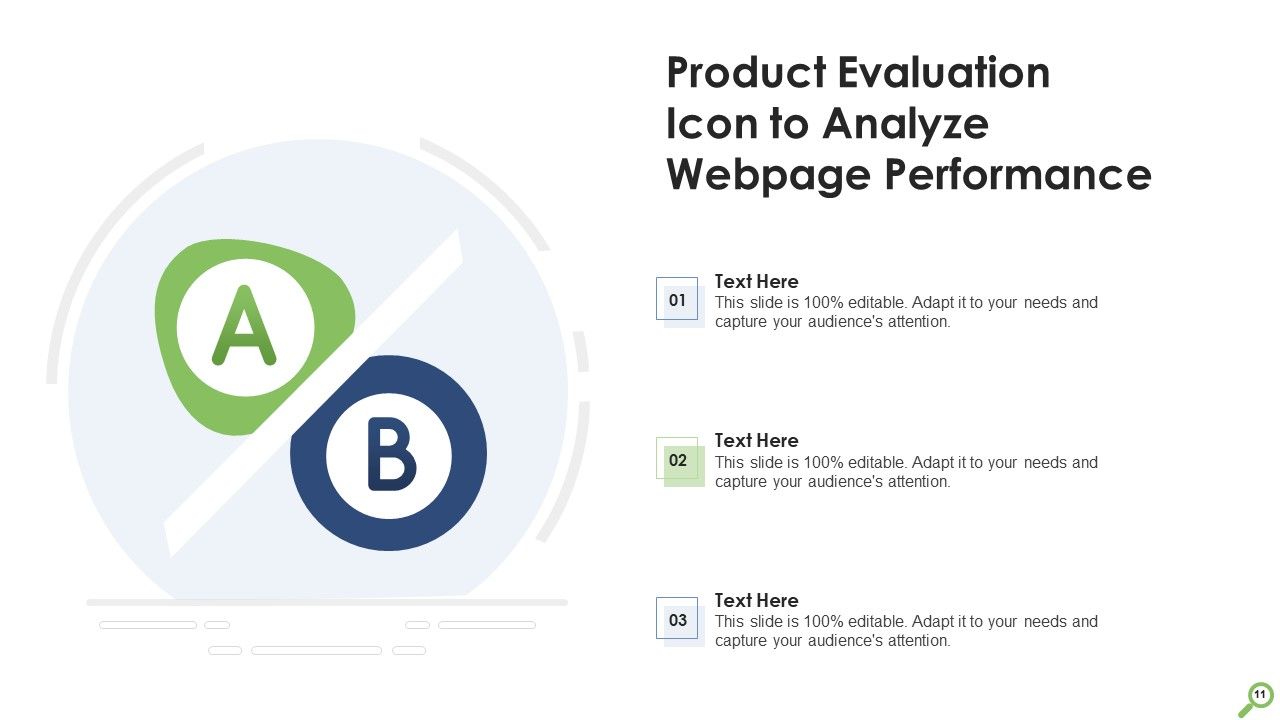 A

B

Product Evaluation Icon to Analyze Webpage Performance

01
Text Here
This slide is 100% editable. Adapt it to your needs and capture your audience's attention.

02
Text Here
This slide is 100% editable. Adapt it to your needs and capture your audience's attention.

03
Text Here
This slide is 100% editable. Adapt it to your needs and capture your audience's attention.

11